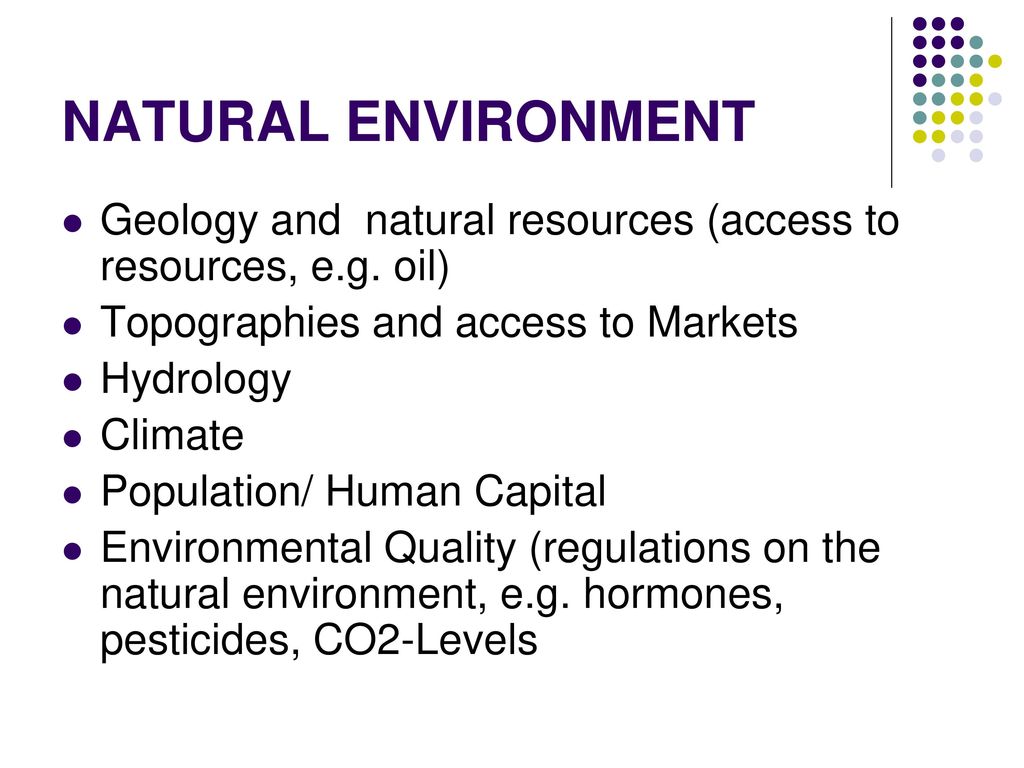 NATURAL ENVIRONMENT

- Geology and natural resources (access to resources, e.g. oil)
- Topographies and access to Markets
- Hydrology
- Climate
- Population/ Human Capital
- Environmental Quality (regulations on the natural environment, e.g. hormones, pesticides, CO2-Levels